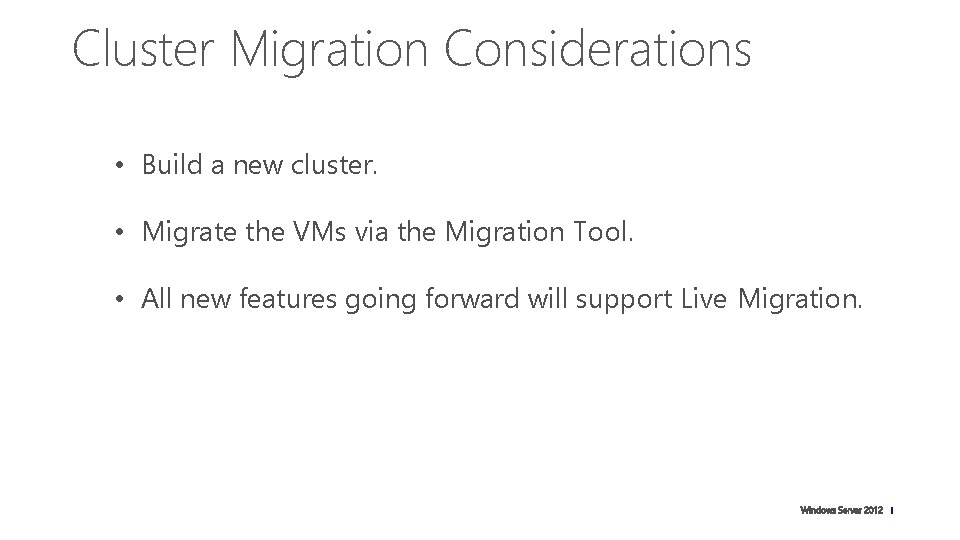 Cluster Migration Considerations

• Build a new cluster.

• Migrate the VMs via the Migration Tool.

• All new features going forward will support Live Migration.

Windows Server 2012